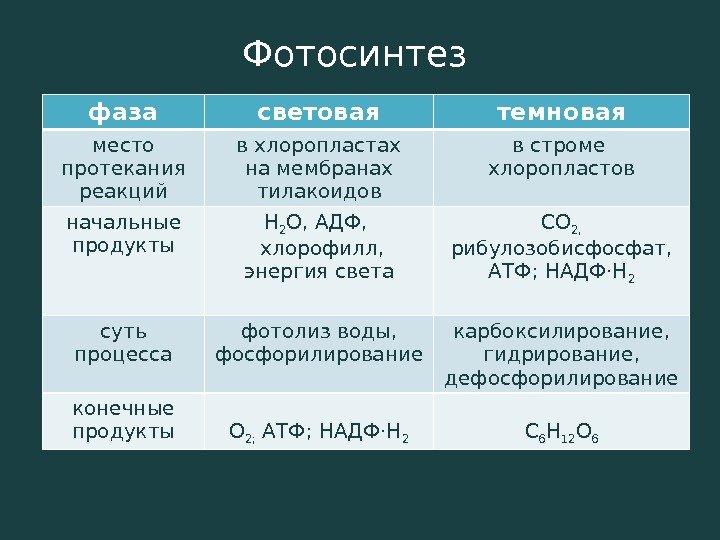 Фотосинтез

| фаза | световая | темновая |
|---|---|---|
| место протекания реакций | в хлоропластах на мембранах тилакоидов | в строме хлоропластов |
| начальные продукты | $H_2O$, АДФ, хлорофилл, энергия света | $CO_2$, рибулозобисфосфат, АТФ; НАДФ·$H_2$ |
| суть процесса | фотолиз воды, фосфорилирование | карбоксилирование, гидрирование, дефосфорилирование |
| конечные продукты | $O_2$; АТФ; НАДФ·$H_2$ | $C_6H_{12}O_6$ |